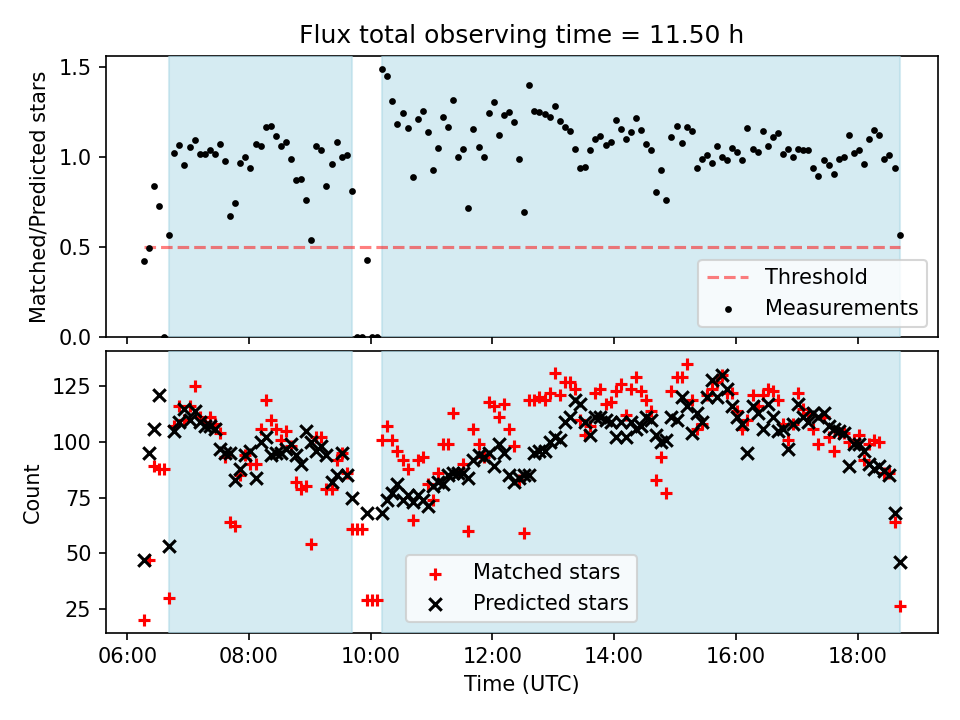 Flux total observing time = 11.50 h

Matched/Predicted stars

1.5
1.0
0.5
0.0

Threshold
Measurements

Count

125
100
75
50
25

Matched stars
Predicted stars

06:00
08:00
10:00
12:00
14:00
16:00
18:00

Time (UTC)